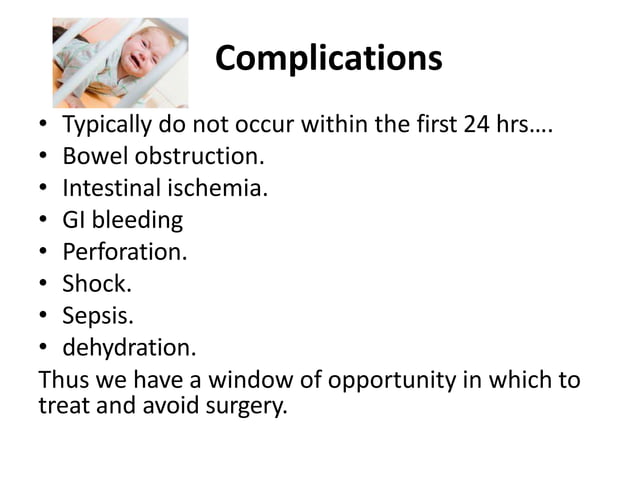 Complications

• Typically do not occur within the first 24 hrs….
• Bowel obstruction.
• Intestinal ischemia.
• GI bleeding
• Perforation.
• Shock.
• Sepsis.
• dehydration.

Thus we have a window of opportunity in which to treat and avoid surgery.